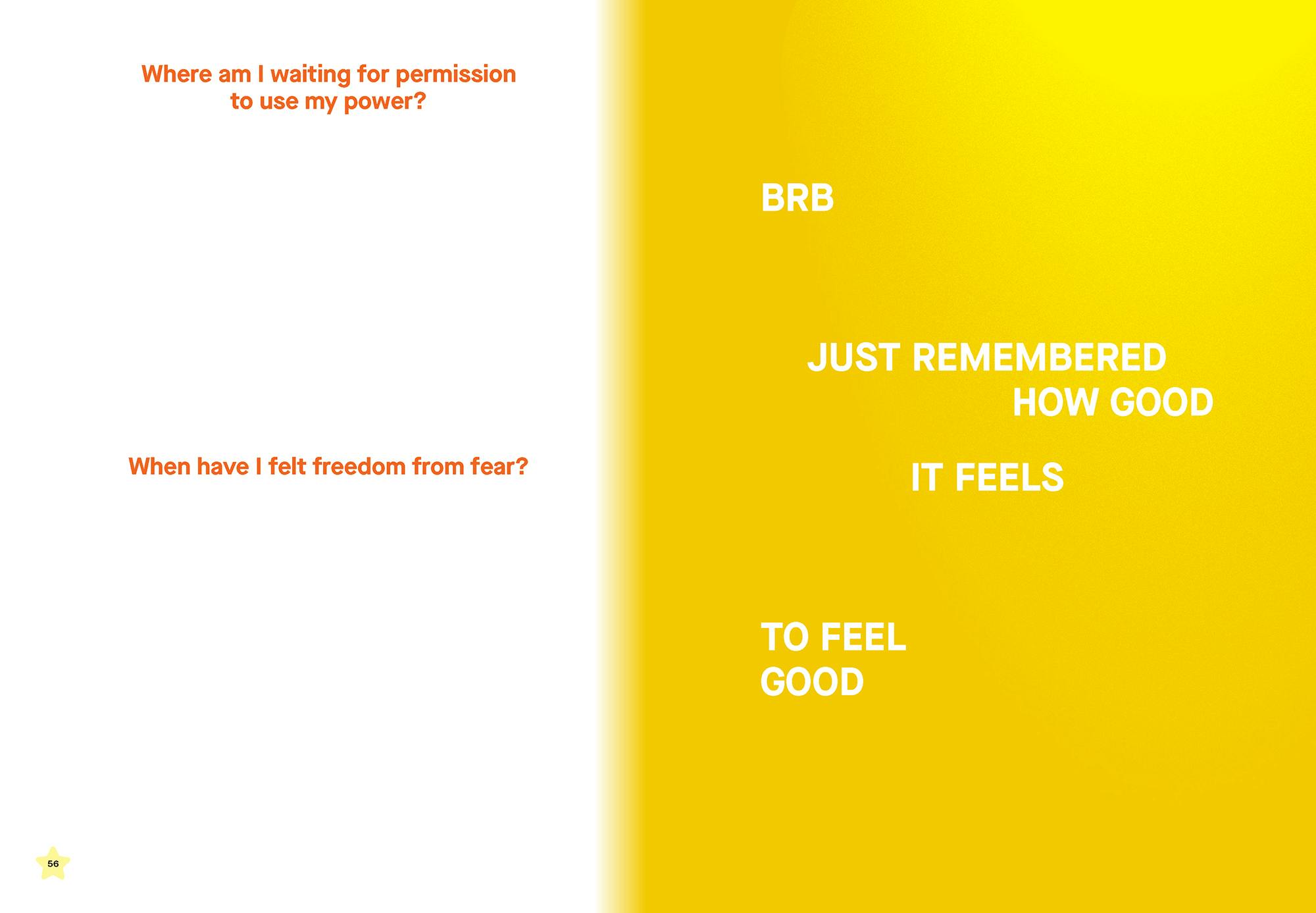 Where am I waiting for permission to use my power?

When have I felt freedom from fear?

56

BRB

JUST REMEMBERED
HOW GOOD

IT FEELS

TO FEEL
GOOD